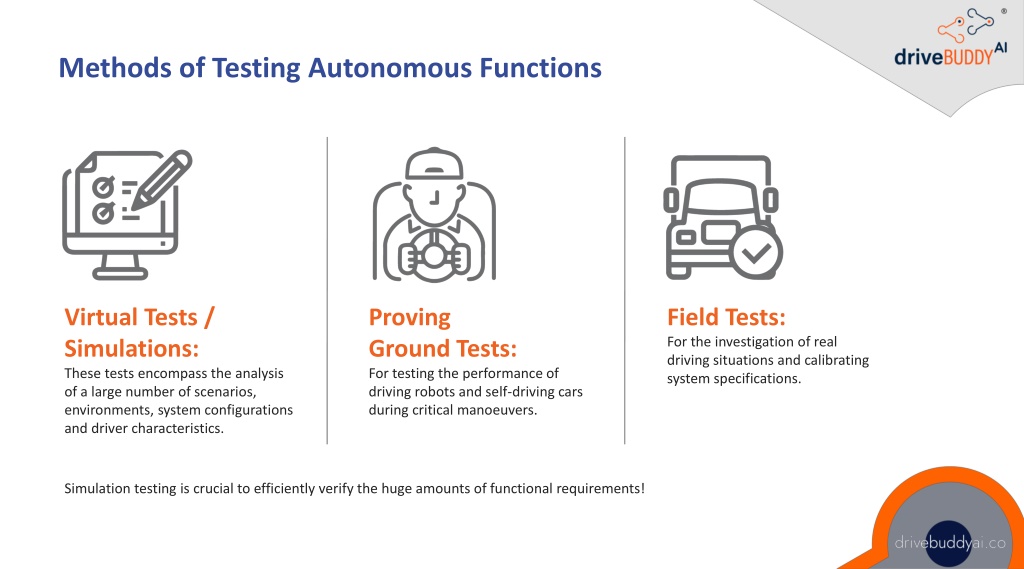 driveBUDDY AI ®

Methods of Testing Autonomous Functions

Virtual Tests / Simulations:
These tests encompass the analysis of a large number of scenarios, environments, system configurations and driver characteristics.

Proving Ground Tests:
For testing the performance of driving robots and self-driving cars during critical manoeuvers.

Field Tests:
For the investigation of real driving situations and calibrating system specifications.

Simulation testing is crucial to efficiently verify the huge amounts of functional requirements!

drivebuddyai.co